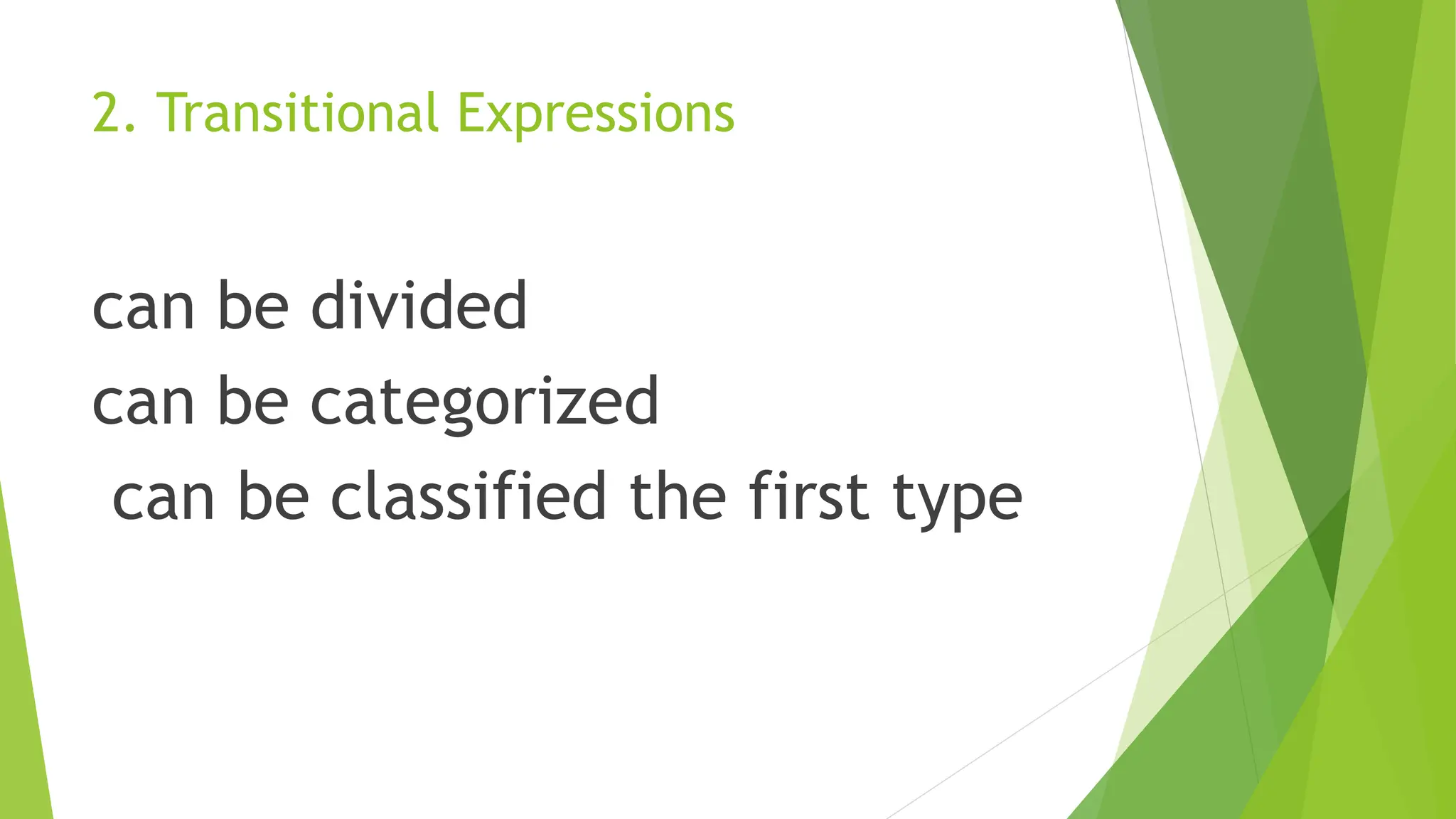 2. Transitional Expressions

can be divided
can be categorized
can be classified the first type